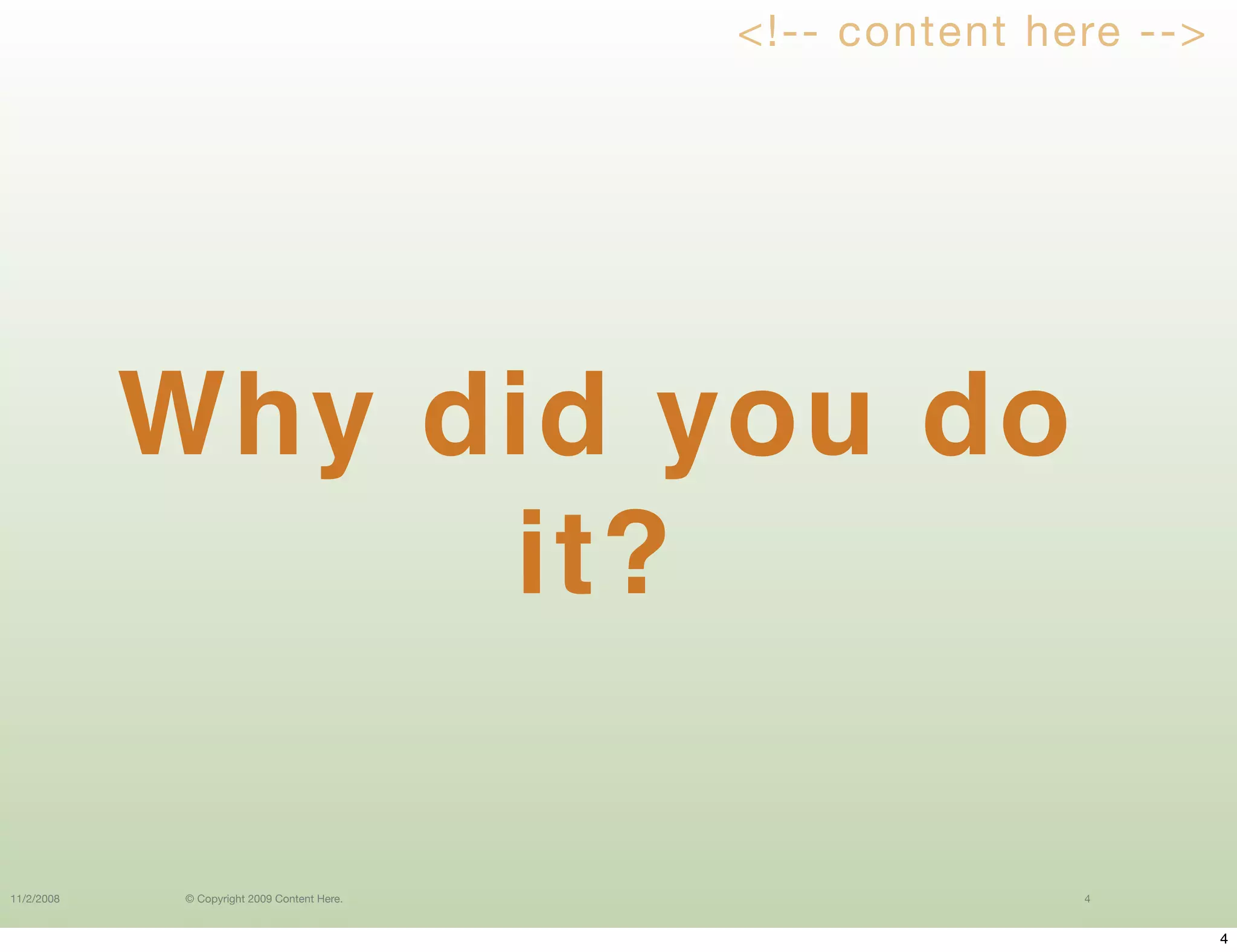 <!-- content here -->

Why did you do it?

11/2/2008 © Copyright 2009 Content Here. 4

4